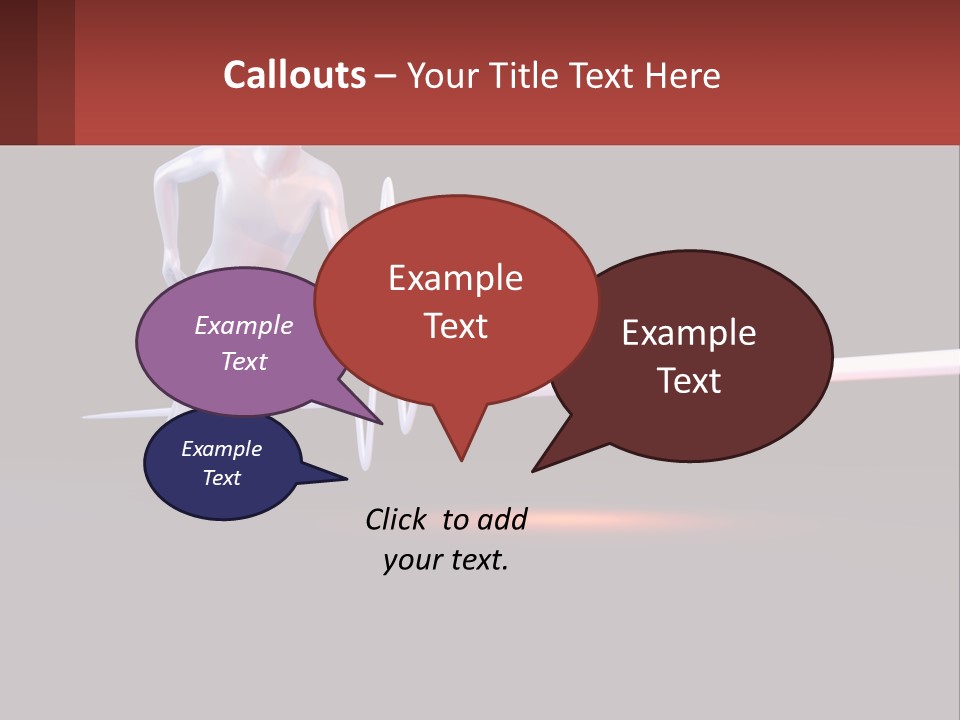 Callouts – Your Title Text Here

Example Text

Example Text

Example Text

Example Text

Click to add your text.